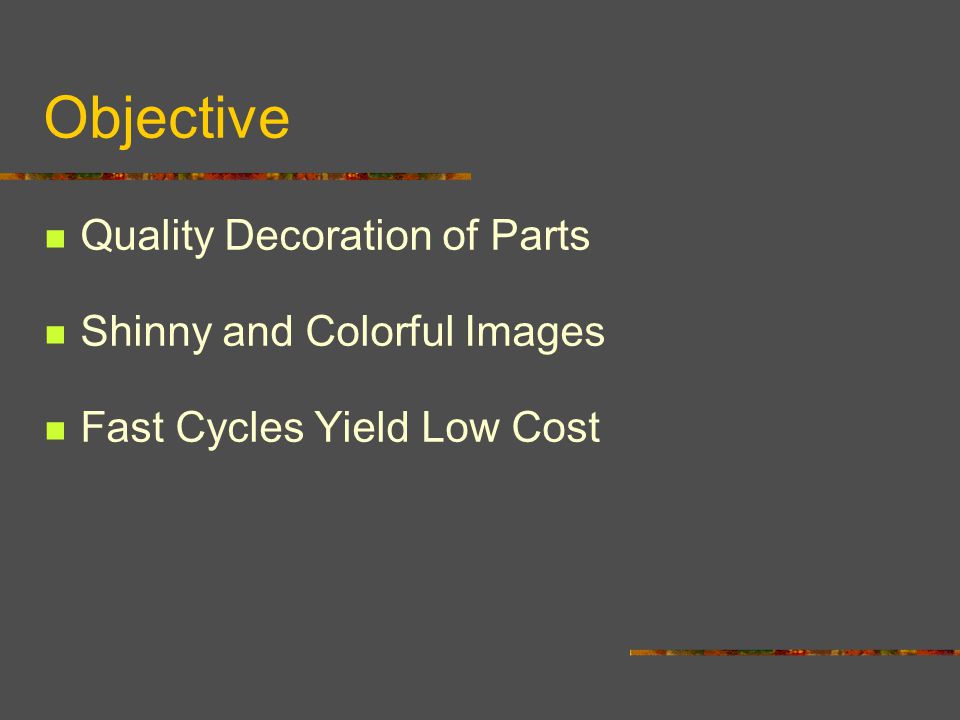 Objective

- Quality Decoration of Parts
- Shinny and Colorful Images
- Fast Cycles Yield Low Cost